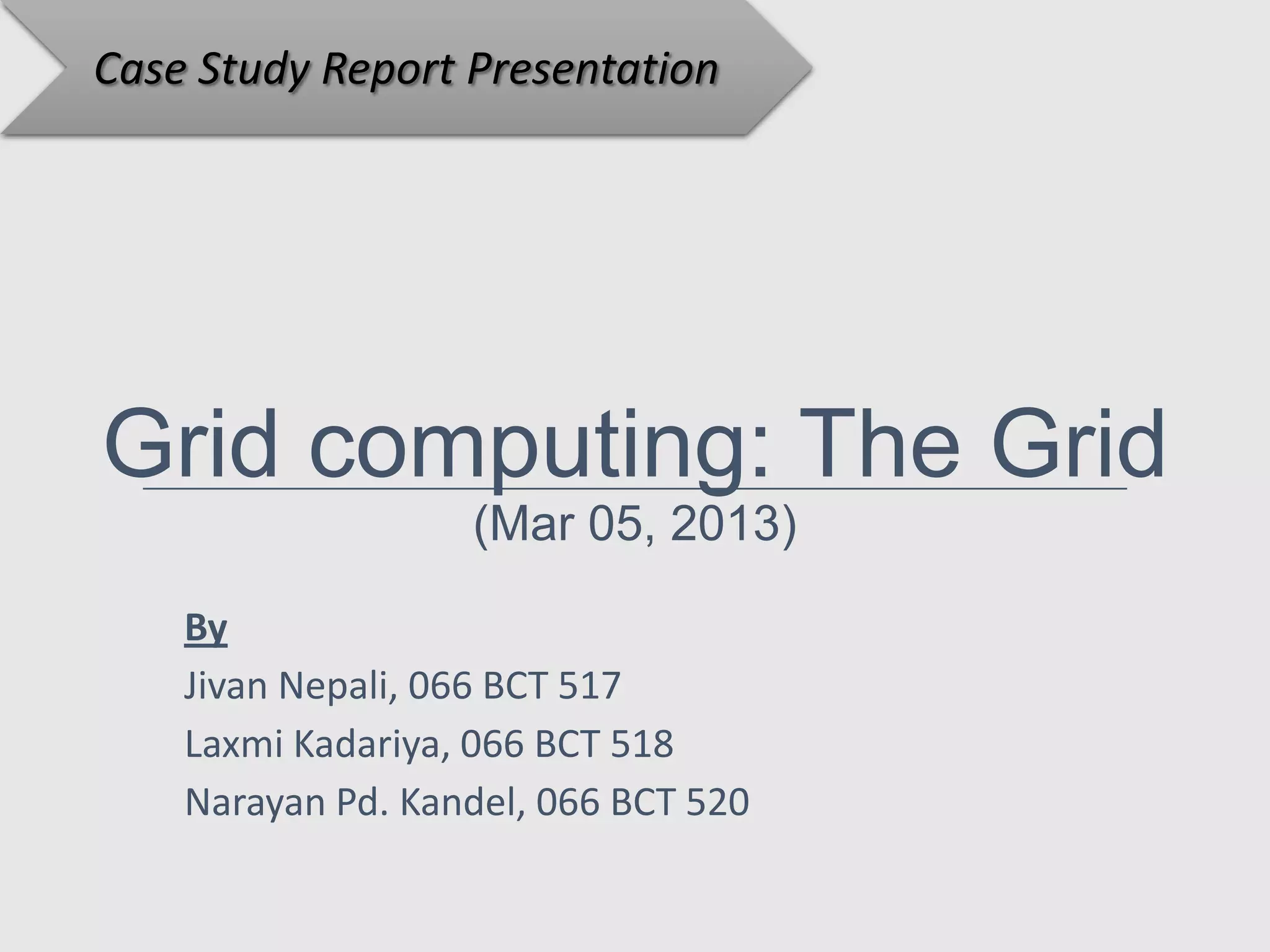 Case Study Report Presentation

Grid computing: The Grid

(Mar 05, 2013)

By

Jivan Nepali, 066 BCT 517

Laxmi Kadariya, 066 BCT 518

Narayan Pd. Kandel, 066 BCT 520